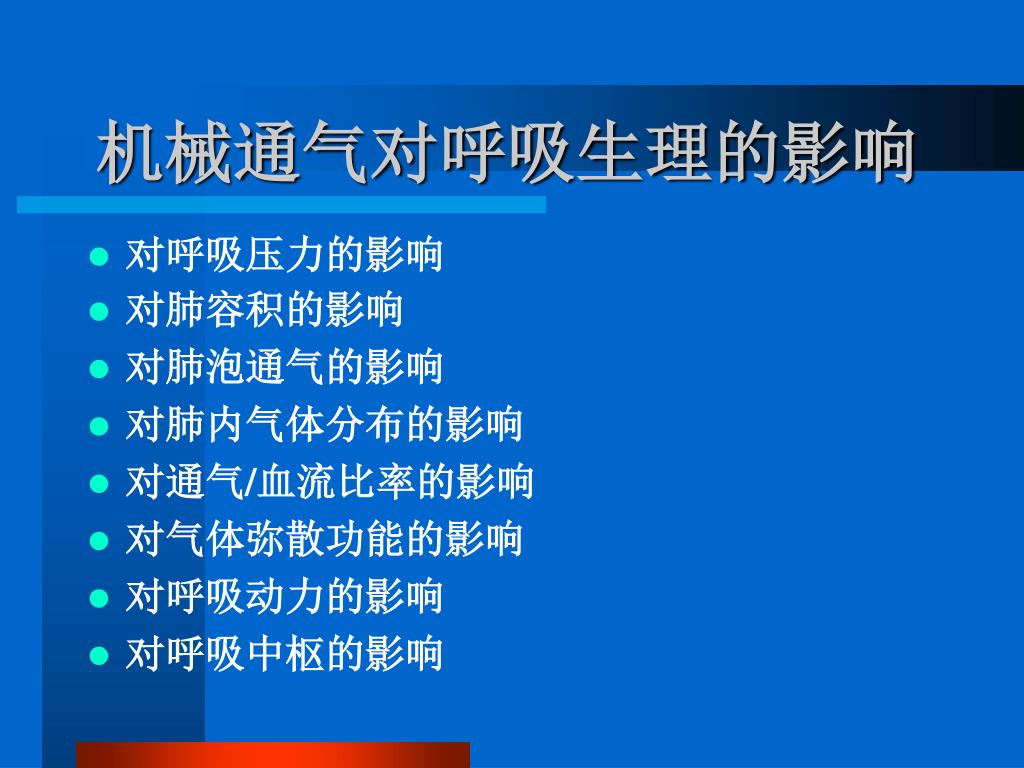 机械通气对呼吸生理的影响

- 对呼吸压力的影响
- 对肺容积的影响
- 对肺泡通气的影响
- 对肺内气体分布的影响
- 对通气/血流比率的影响
- 对气体弥散功能的影响
- 对呼吸动力的影响
- 对呼吸中枢的影响